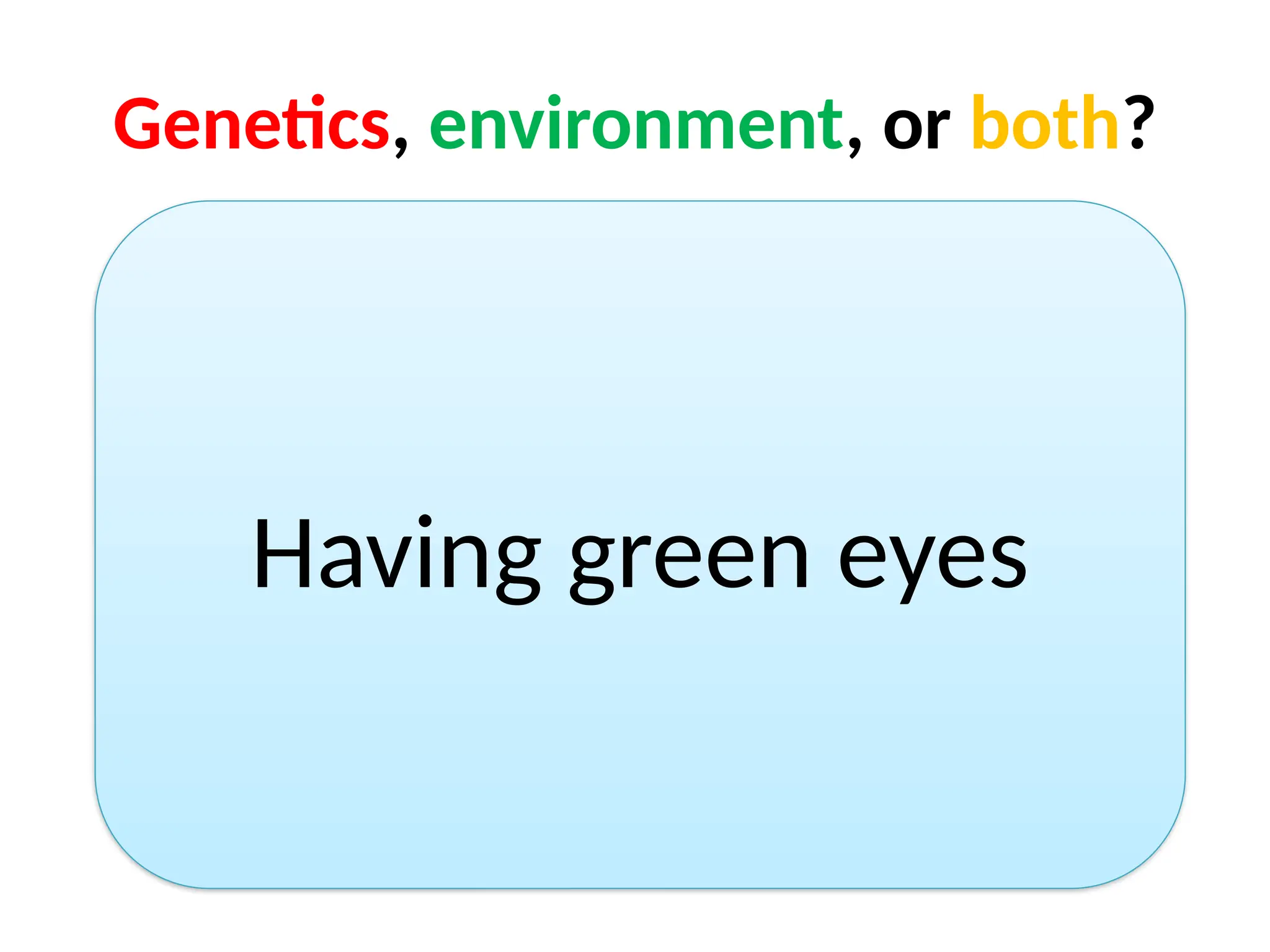 Genetics, environment, or both?

Having green eyes